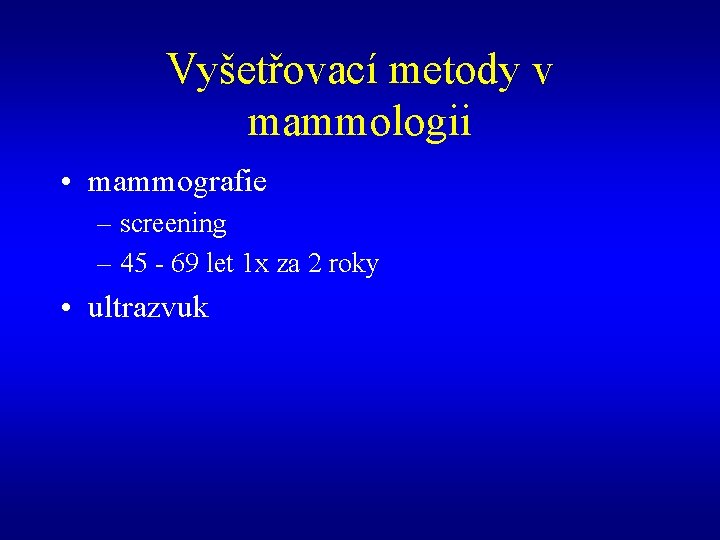 Vyšetřovací metody v mammologii

• mammografie
– screening
– 45 - 69 let 1x za 2 roky
• ultrazvuk